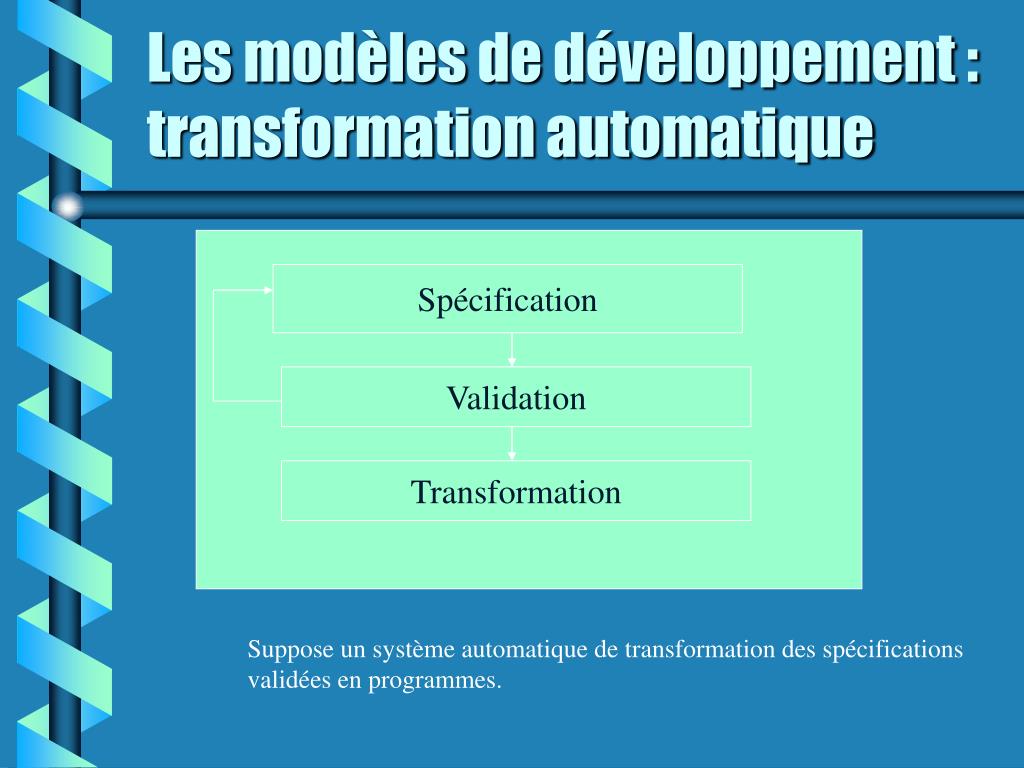 Les modèles de développement : transformation automatique

Spécification

Validation

Transformation

Suppose un système automatique de transformation des spécifications validées en programmes.